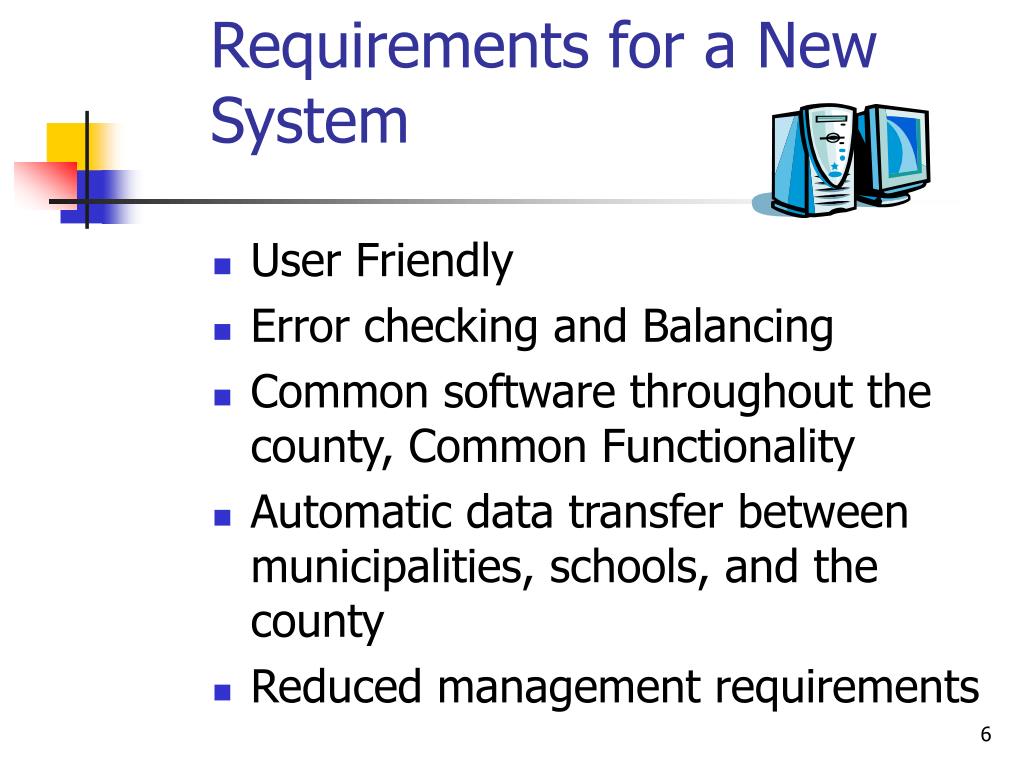 Requirements for a New System

- User Friendly
- Error checking and Balancing
- Common software throughout the county, Common Functionality
- Automatic data transfer between municipalities, schools, and the county
- Reduced management requirements

6